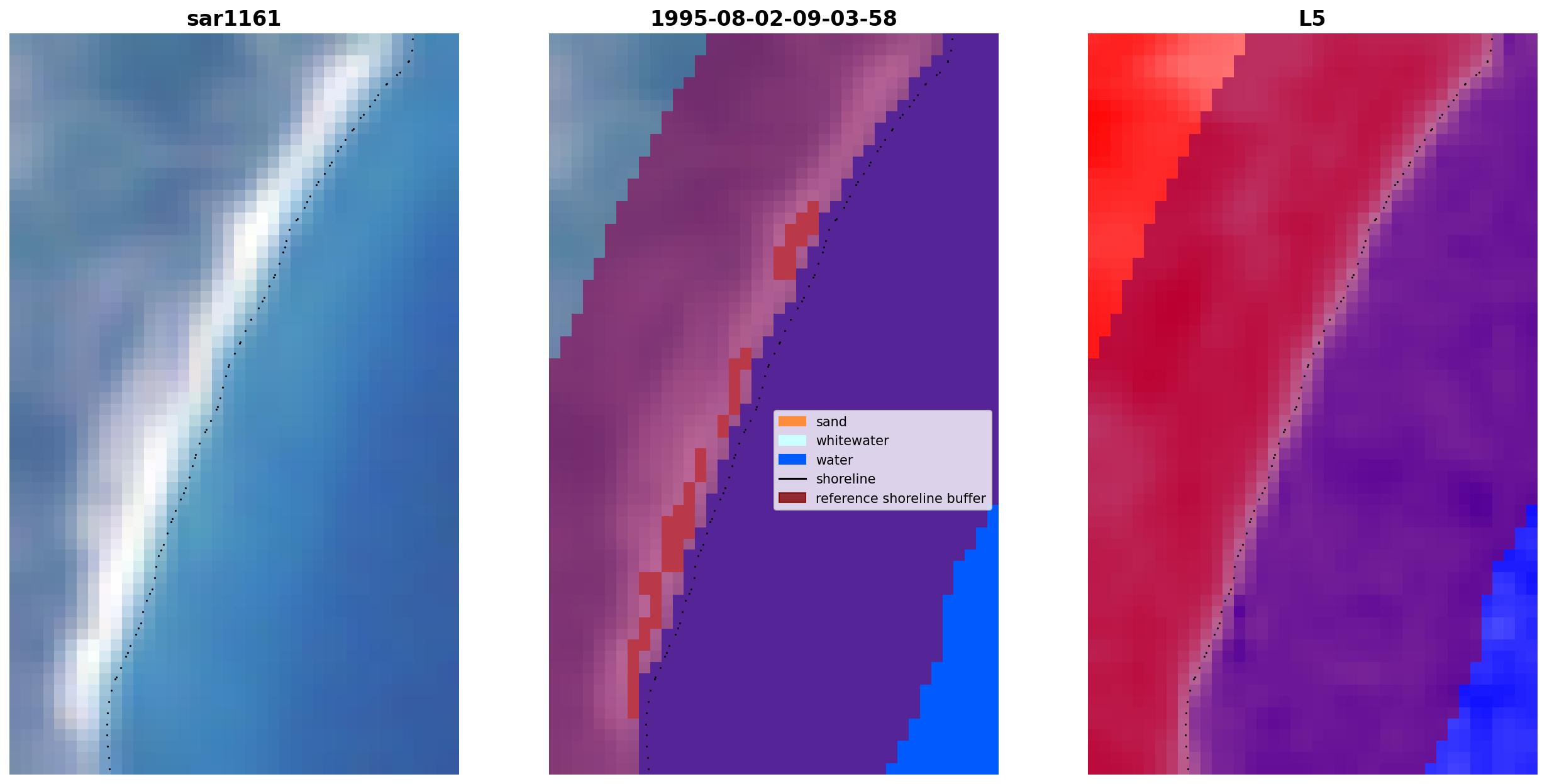 sar1161

1995-08-02-09-03-58

sand
whitewater
water
shoreline
reference shoreline buffer

L5